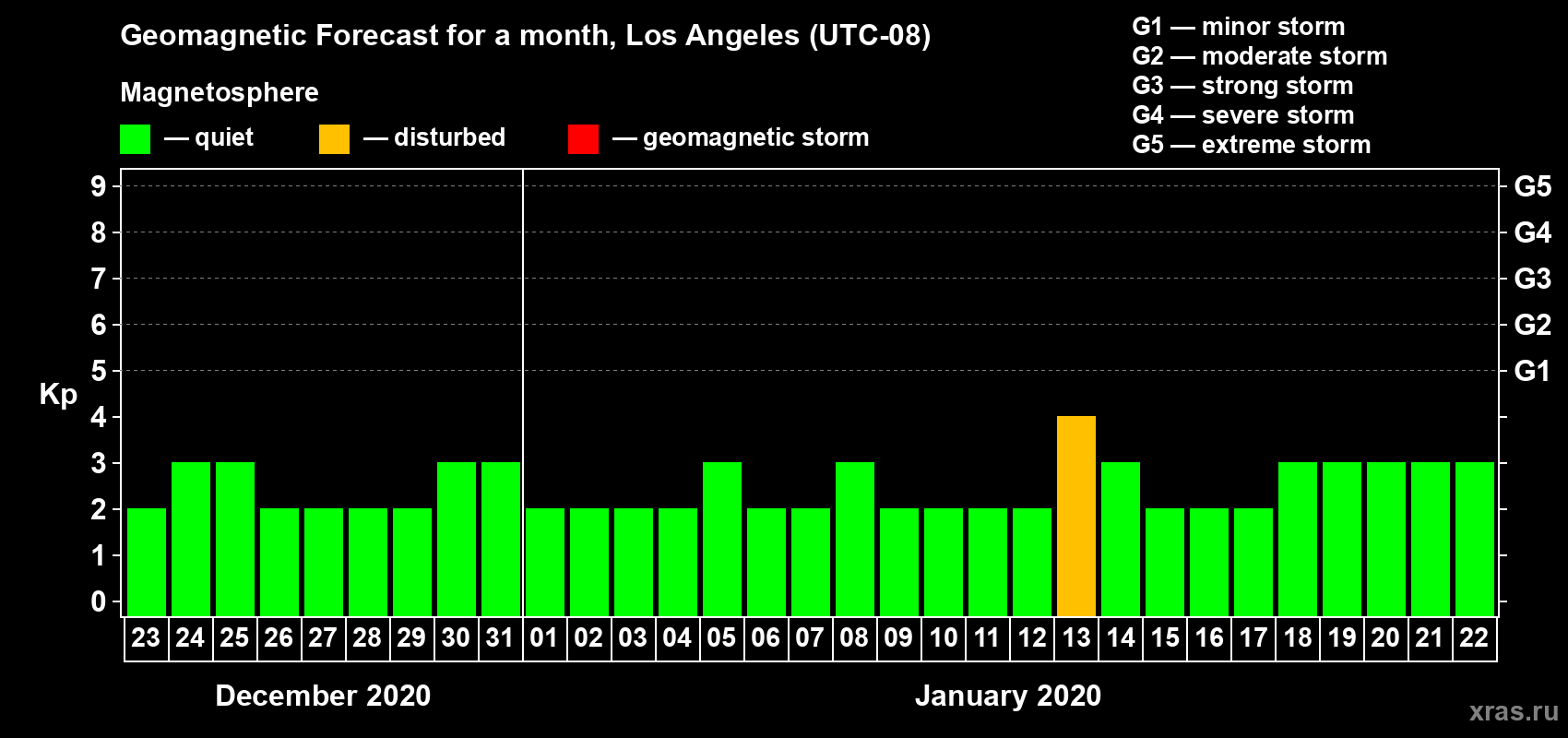 Geomagnetic Forecast for a month, Los Angeles (UTC-08)

Magnetosphere

— quiet — disturbed — geomagnetic storm

G1 — minor storm
G2 — moderate storm
G3 — strong storm
G4 — severe storm
G5 — extreme storm

Kp

9 8 7 6 5 4 3 2 1 0

G5 G4 G3 G2 G1

23 24 25 26 27 28 29 30 31 01 02 03 04 05 06 07 08 09 10 11 12 13 14 15 16 17 18 19 20 21 22

December 2020

January 2020

xras.ru